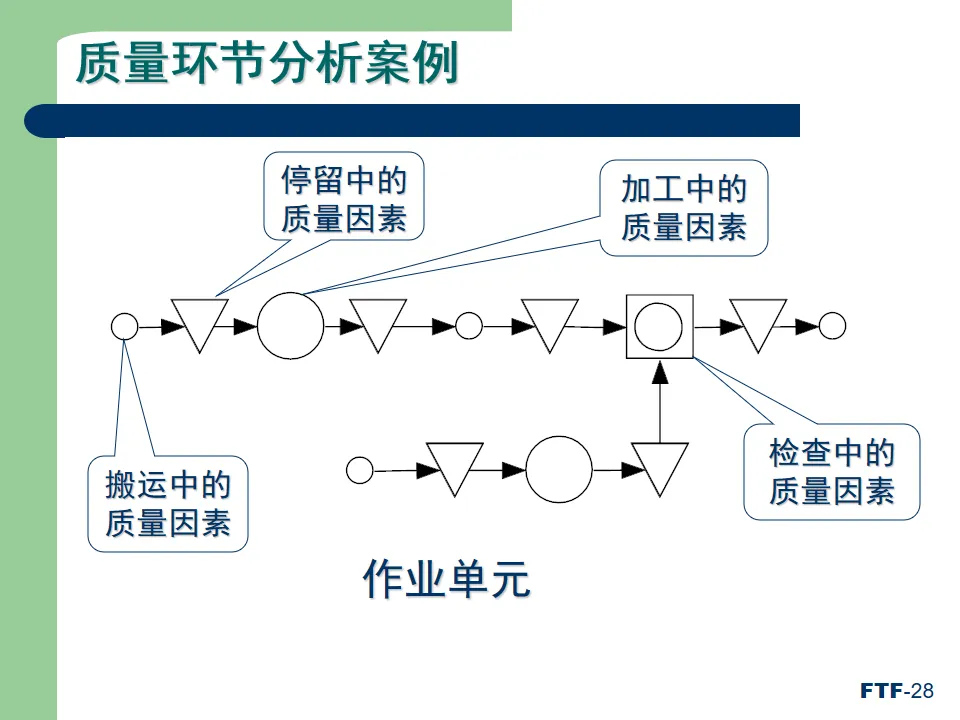 质量环节分析案例

停留中的质量因素

加工中的质量因素

搬运中的质量因素

检查中的质量因素

作业单元

FTF-28